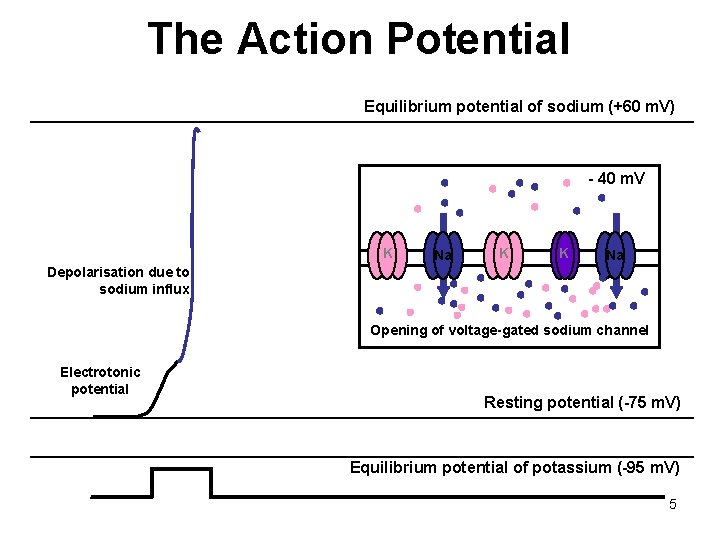 The Action Potential

Equilibrium potential of sodium (+60 mV)

- 40 mV

K Na K K Na

Opening of voltage-gated sodium channel

Depolarisation due to sodium influx

Electrotonic potential

Resting potential (-75 mV)

Equilibrium potential of potassium (-95 mV)

5